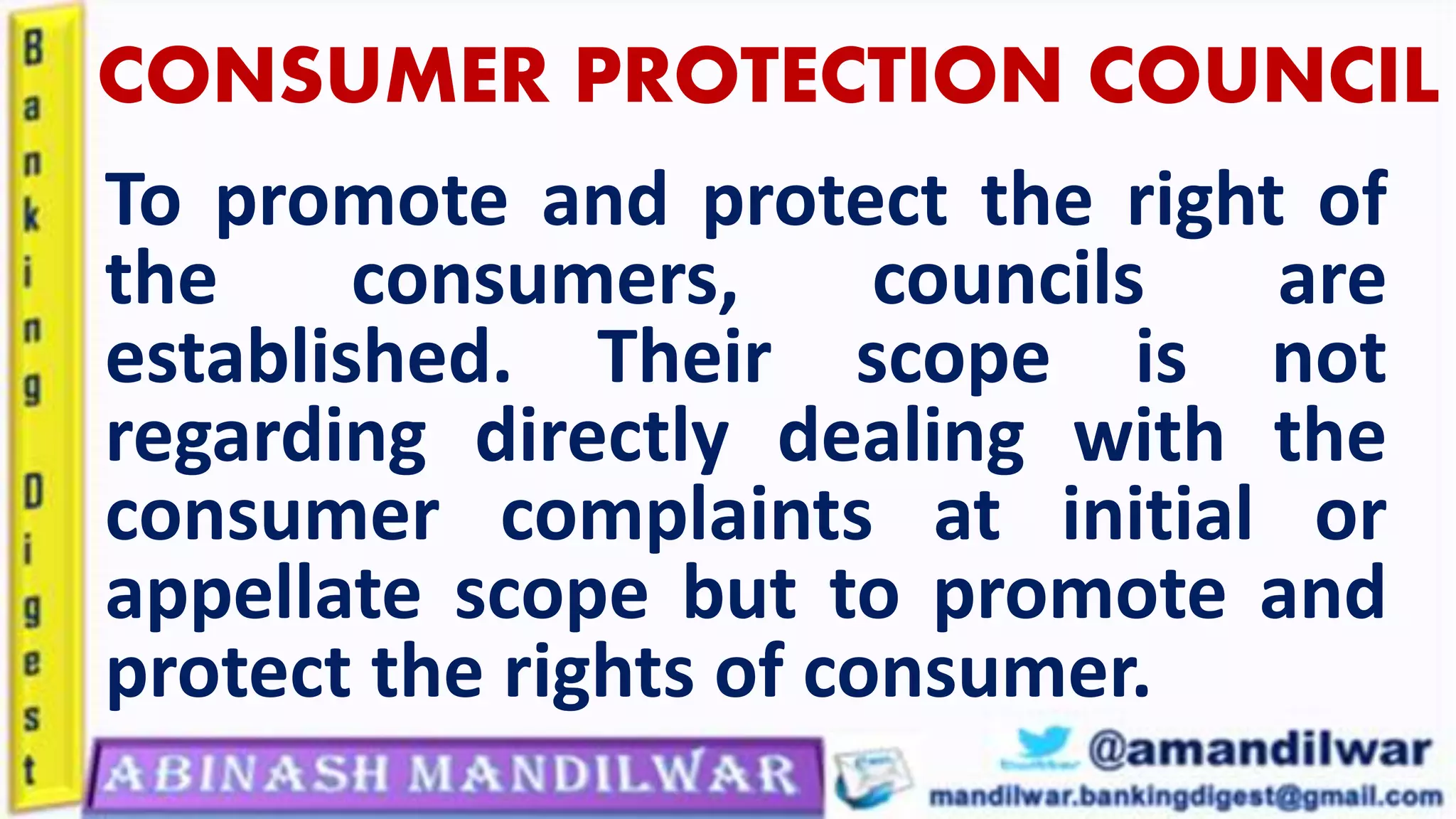 Banking Digest

CONSUMER PROTECTION COUNCIL

To promote and protect the right of the consumers, councils are established. Their scope is not regarding directly dealing with the consumer complaints at initial or appellate scope but to promote and protect the rights of consumer.

ABINASH MANDILWAR

@amandilwar

mandilwar.bankingdigest@gmail.com